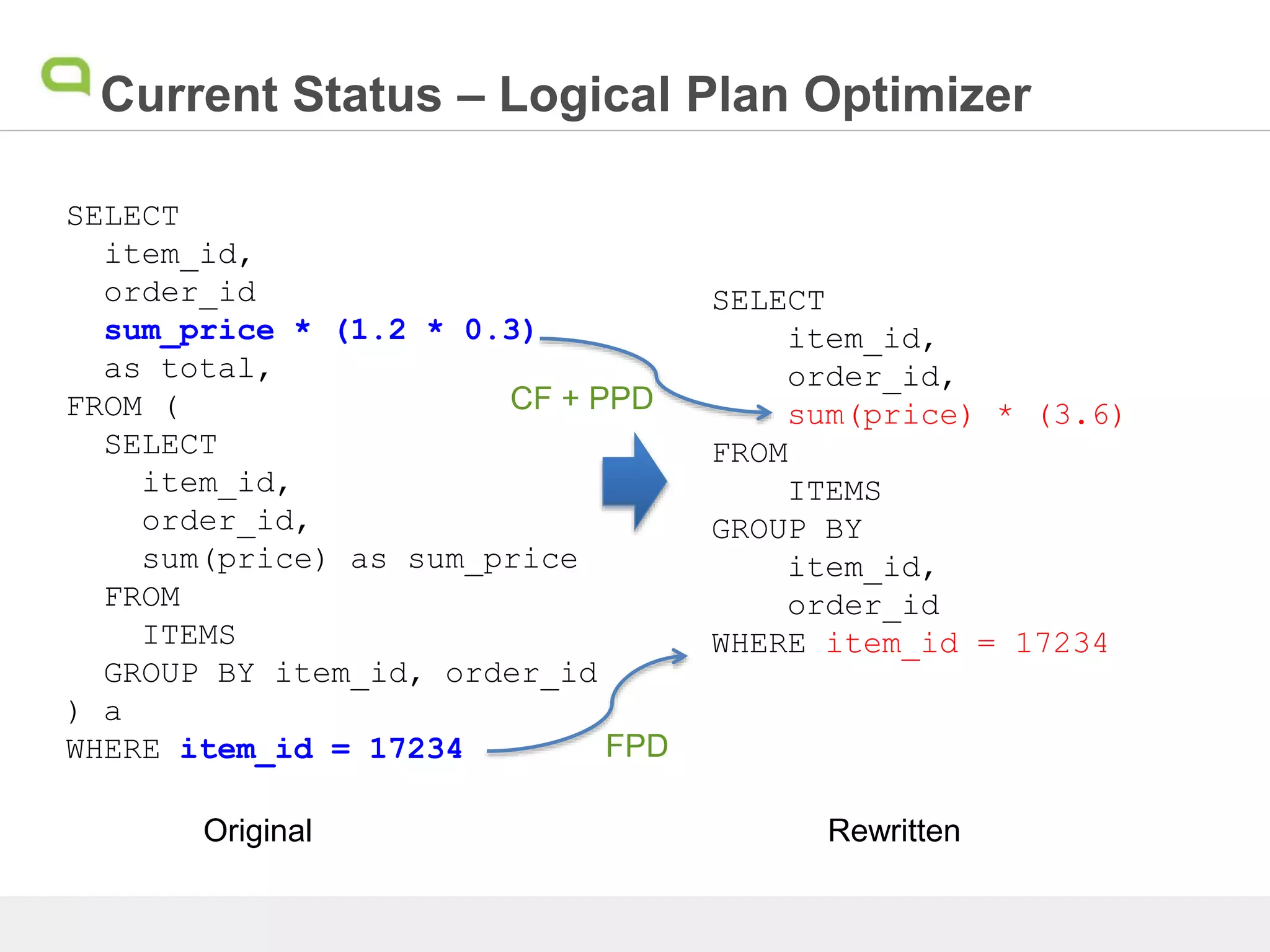 Current Status – Logical Plan Optimizer

SELECT
item_id,
order_id
sum_price * (1.2 * 0.3)
as total,
FROM (
SELECT
item_id,
order_id,
sum(price) as sum_price
FROM
ITEMS
GROUP BY item_id, order_id
) a
WHERE item_id = 17234

CF + PPD

FPD

SELECT
item_id,
order_id,
sum(price) * (3.6)
FROM
ITEMS
GROUP BY
item_id,
order_id
WHERE item_id = 17234

Original

Rewritten